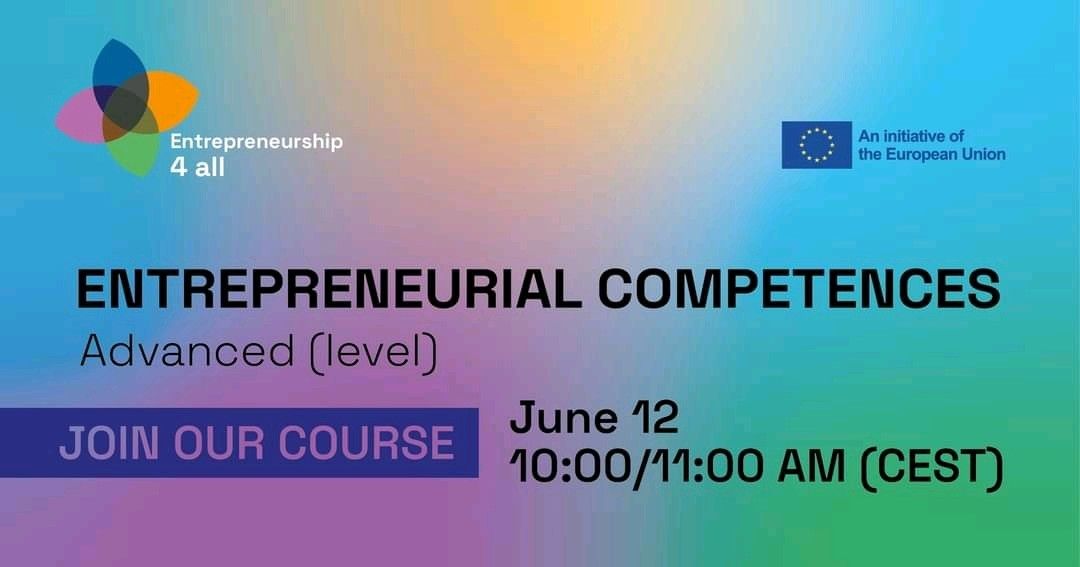 Entrepreneurship
4 all

An initiative of
the European Union

ENTREPRENEURIAL COMPETENCES
Advanced (level)

JOIN OUR COURSE

June 12
10:00/11:00 AM (CEST)